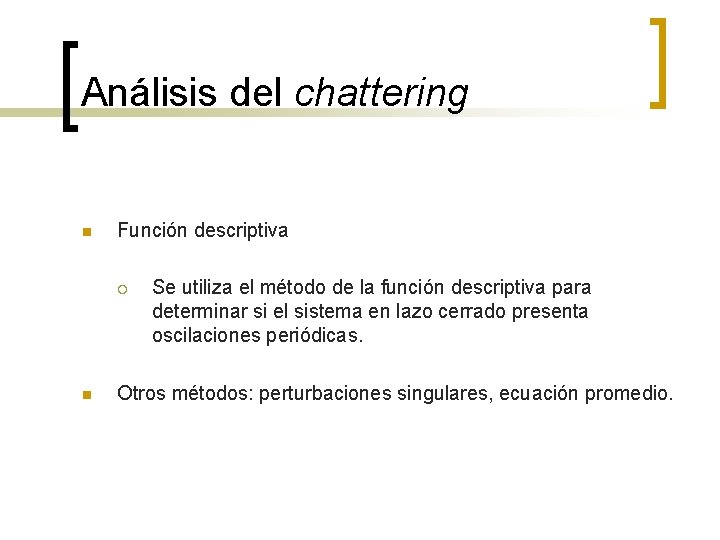 Análisis del chattering

Función descriptiva

Se utiliza el método de la función descriptiva para determinar si el sistema en lazo cerrado presenta oscilaciones periódicas.

Otros métodos: perturbaciones singulares, ecuación promedio.